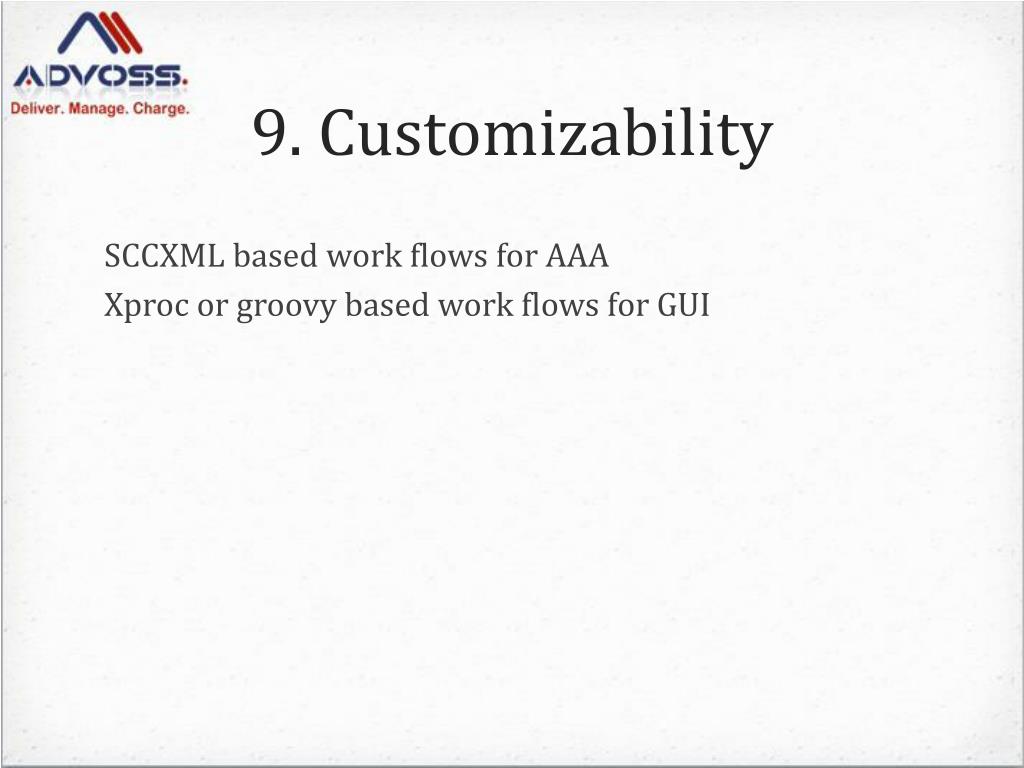 ADVOSS.
Deliver. Manage. Charge.

9. Customizability

SCCXML based work flows for AAA
Xproc or groovy based work flows for GUI